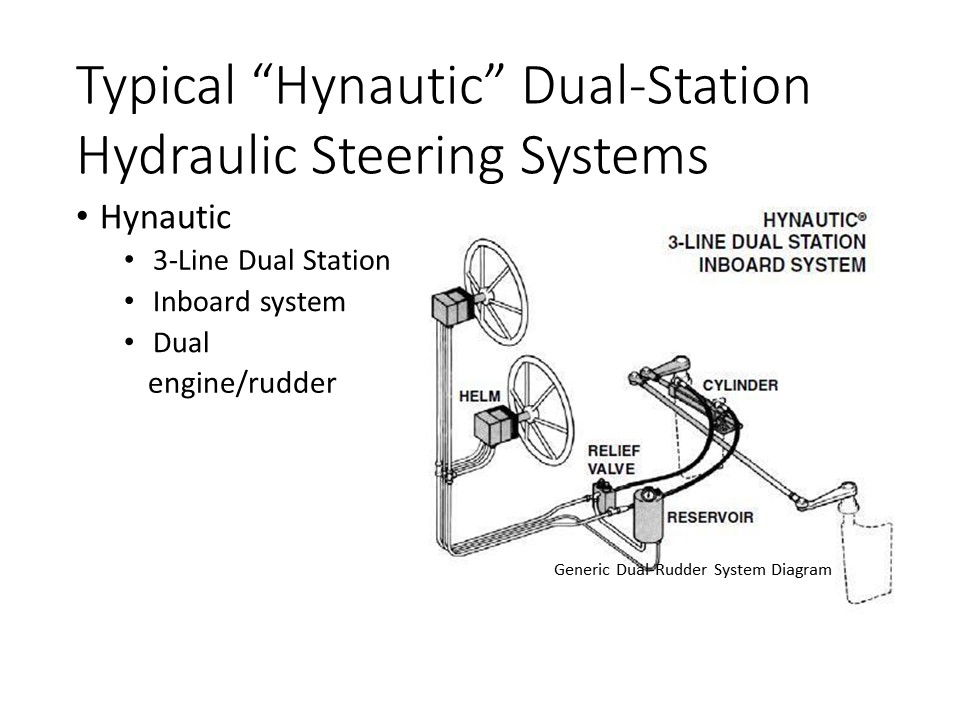 Typical “Hynautic” Dual-Station Hydraulic Steering Systems

• Hynautic
  • 3-Line Dual Station
  • Inboard system
  • Dual engine/rudder

HYNAUTIC®
3-LINE DUAL STATION
INBOARD SYSTEM

HELM

CYLINDER

RELIEF VALVE

RESERVOIR

Generic Dual Rudder System Diagram